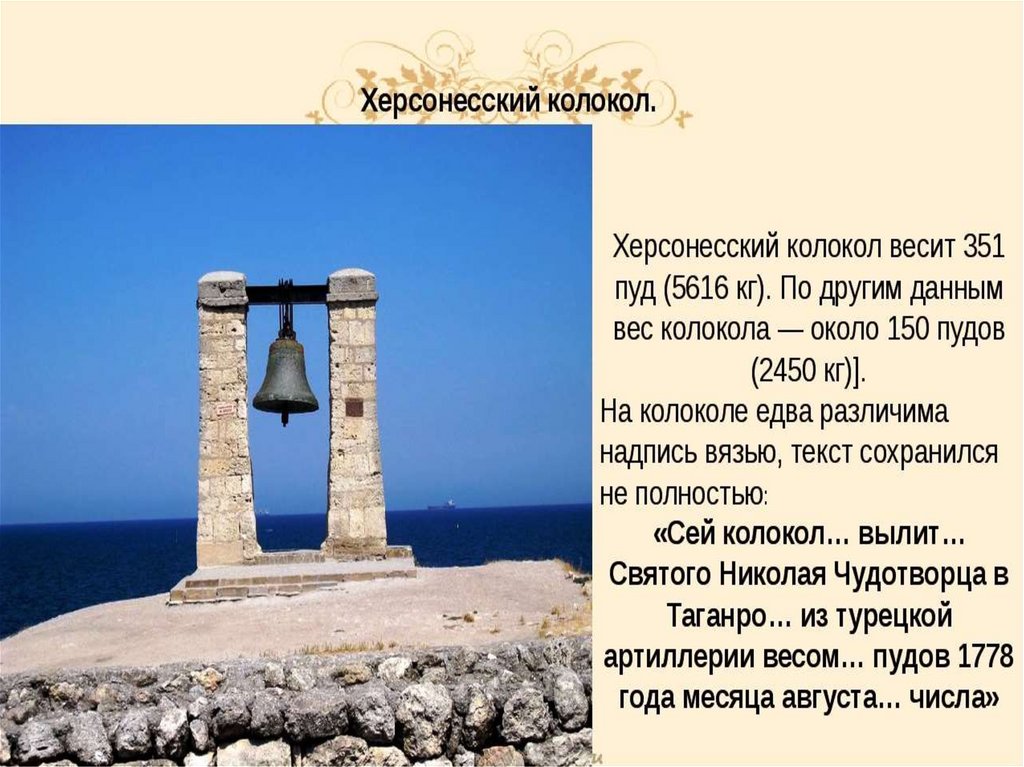 Херсонесский колокол.

Херсонесский колокол весит 351 пуд (5616 кг). По другим данным вес колокола — около 150 пудов (2450 кг)].

На колоколе едва различима надпись вязью, текст сохранился не полностью:

«Сей колокол… вылит… Святого Николая Чудотворца в Таганро… из турецкой артиллерии весом… пудов 1778 года месяца августа… числа»